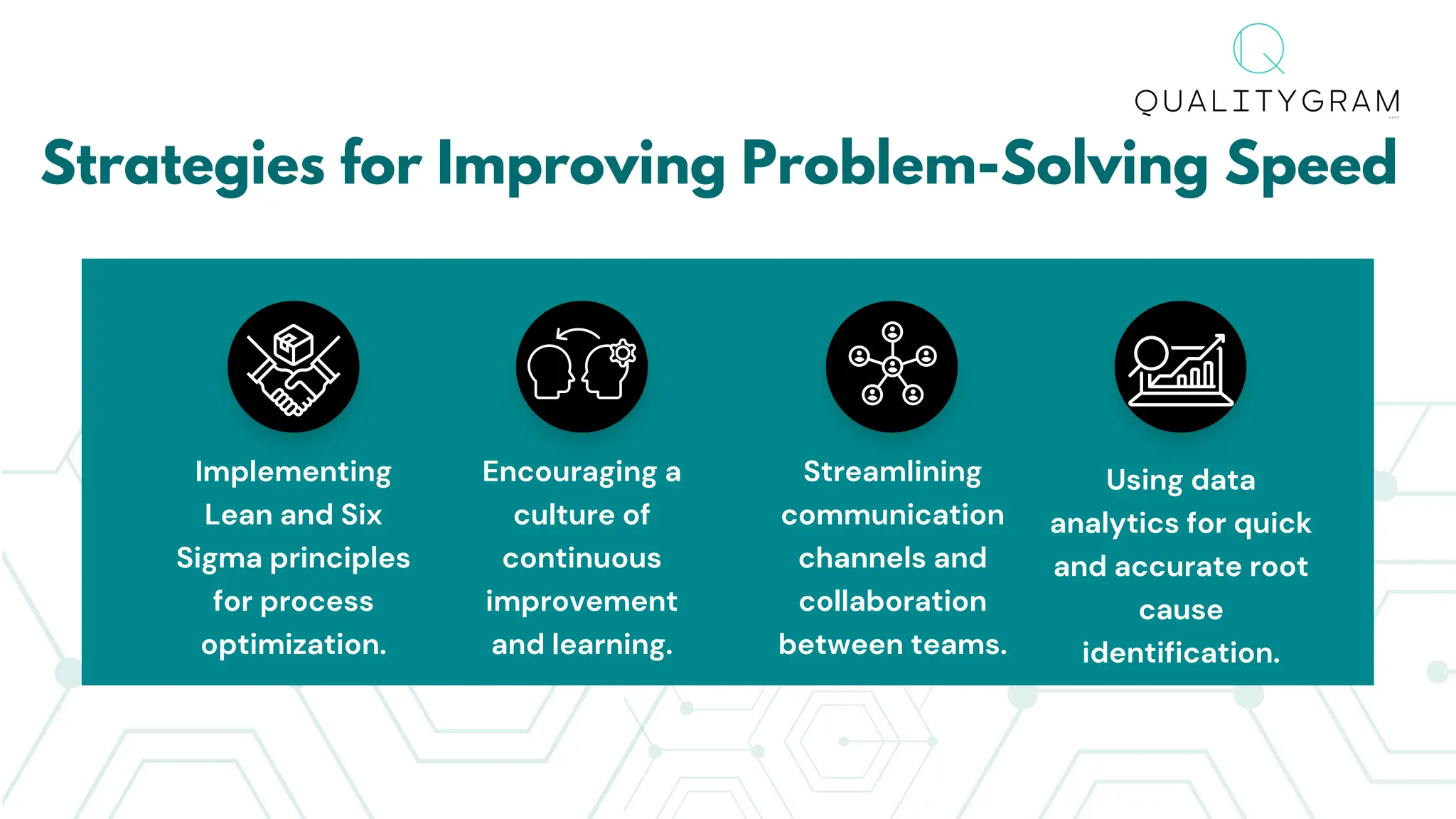 QUALITYGRAM

Strategies for Improving Problem-Solving Speed

Implementing Lean and Six Sigma principles for process optimization.

Encouraging a culture of continuous improvement and learning.

Streamlining communication channels and collaboration between teams.

Using data analytics for quick and accurate root cause identification.